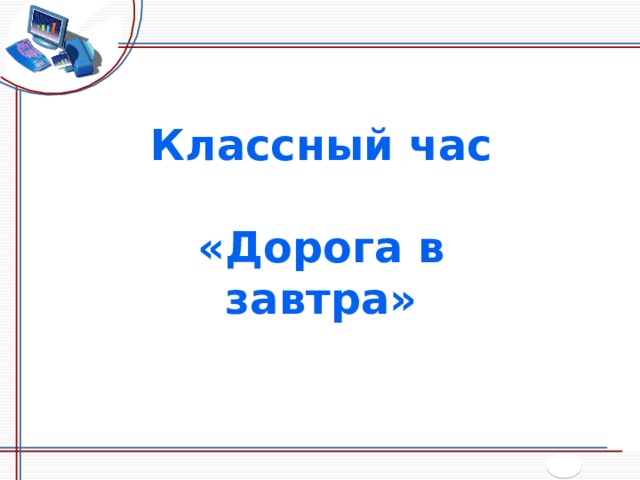 Классный час

«Дорога в завтра»